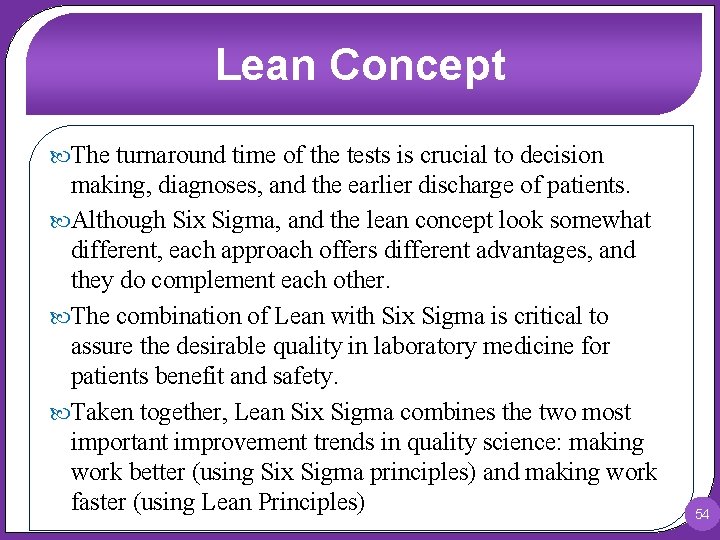 Lean Concept

The turnaround time of the tests is crucial to decision making, diagnoses, and the earlier discharge of patients.

Although Six Sigma, and the lean concept look somewhat different, each approach offers different advantages, and they do complement each other.

The combination of Lean with Six Sigma is critical to assure the desirable quality in laboratory medicine for patients benefit and safety.

Taken together, Lean Six Sigma combines the two most important improvement trends in quality science: making work better (using Six Sigma principles) and making work faster (using Lean Principles)

54